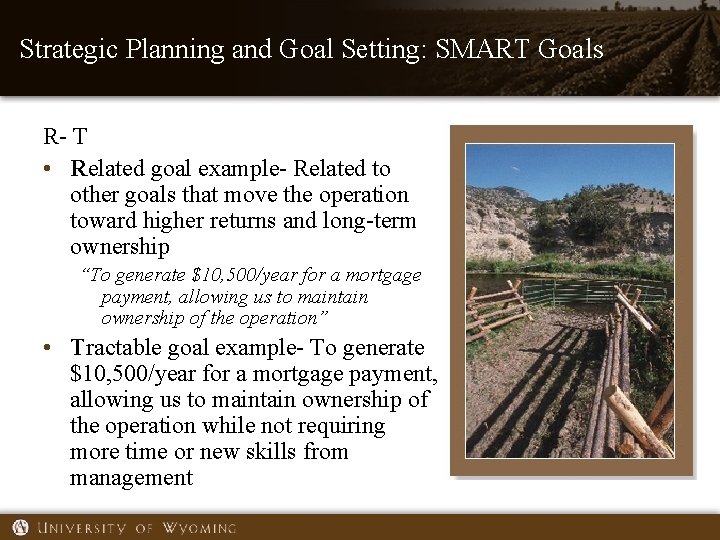 Strategic Planning and Goal Setting: SMART Goals

R- T

• Related goal example- Related to other goals that move the operation toward higher returns and long-term ownership

"To generate \$10,500/year for a mortgage payment, allowing us to maintain ownership of the operation"

• Tractable goal example- To generate \$10,500/year for a mortgage payment, allowing us to maintain ownership of the operation while not requiring more time or new skills from management

UNIVERSITY OF WYOMING